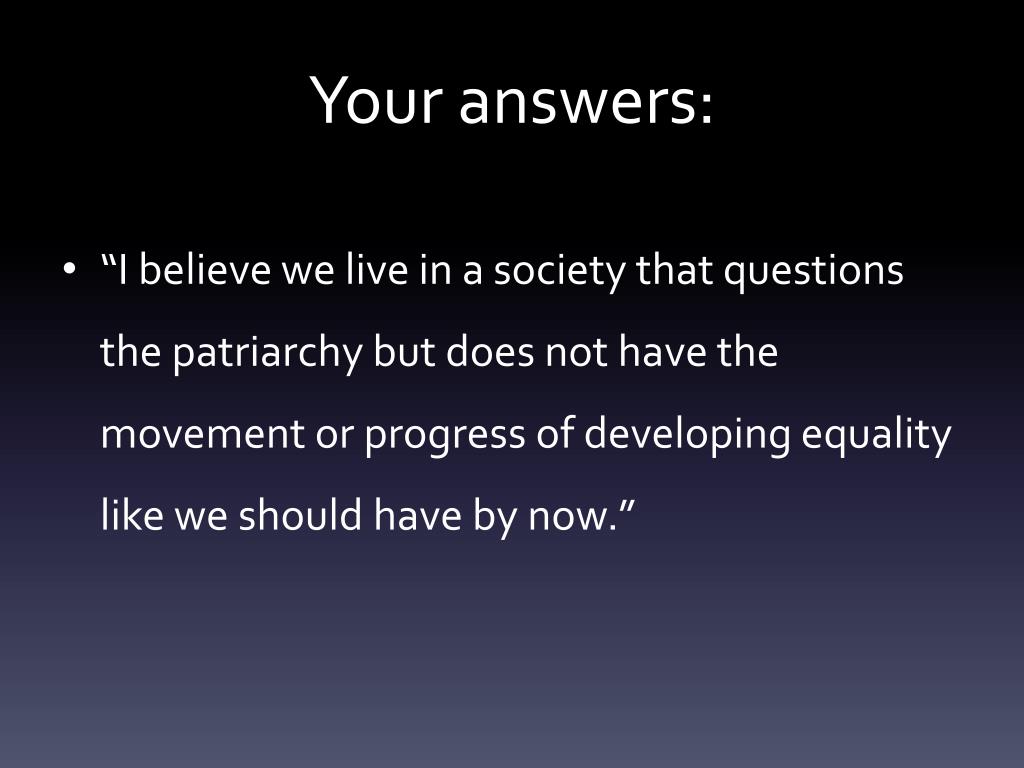 Your answers:

• “I believe we live in a society that questions the patriarchy but does not have the movement or progress of developing equality like we should have by now.”